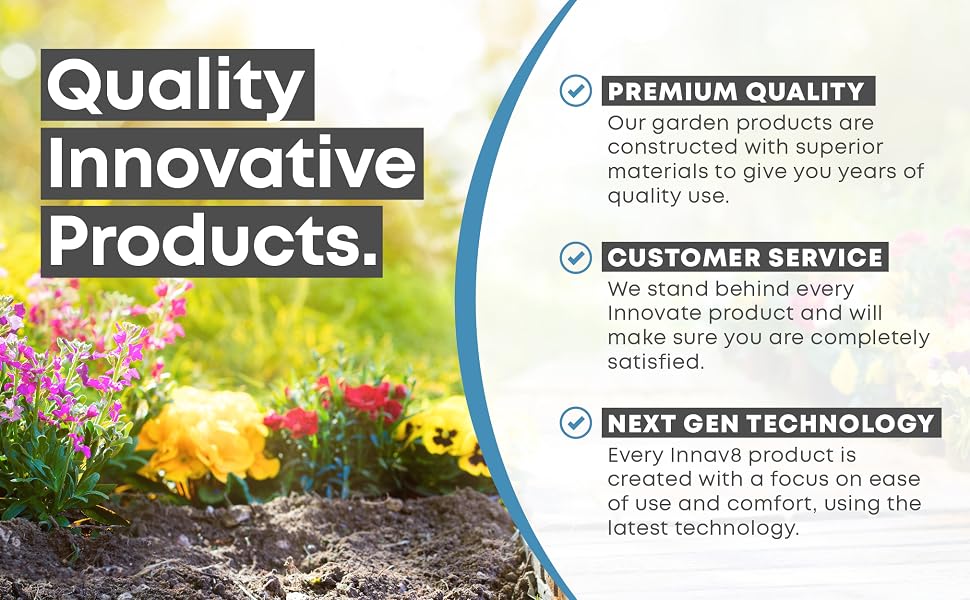 Quality Innovative Products.

PREMIUM QUALITY
Our garden products are constructed with superior materials to give you years of quality use.

CUSTOMER SERVICE
We stand behind every Innovate product and will make sure you are completely satisfied.

NEXT GEN TECHNOLOGY
Every Innav8 product is created with a focus on ease of use and comfort, using the latest technology.